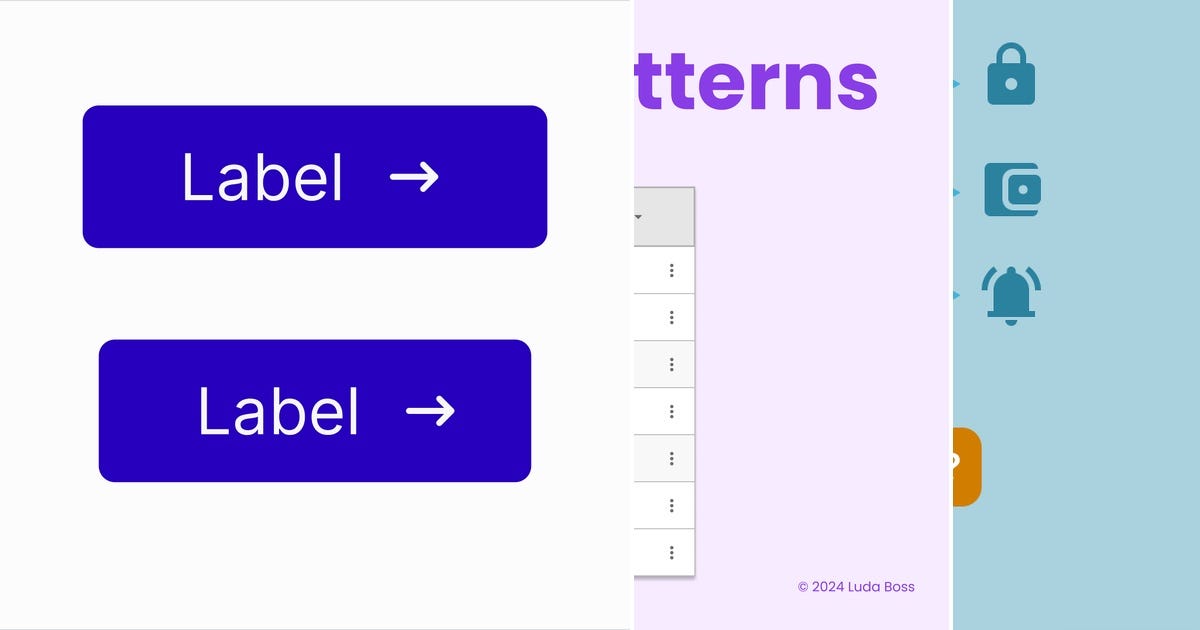 Label →

Label →

tterns

© 2024 Luda Boss